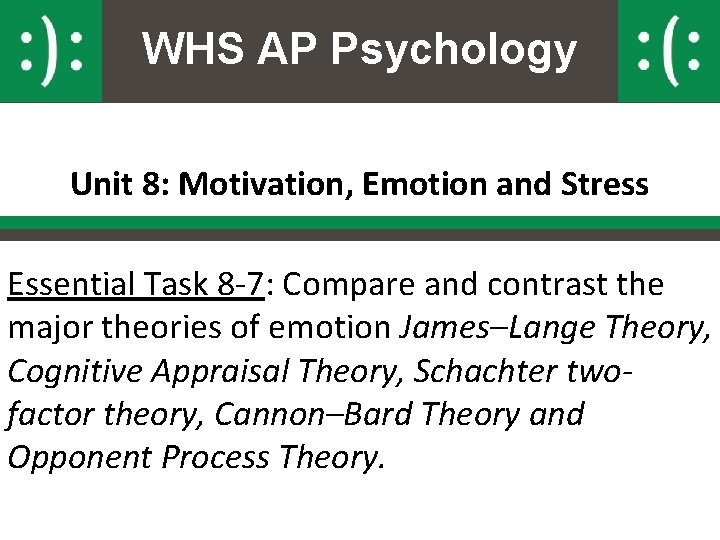 :): WHS AP Psychology :(:

Unit 8: Motivation, Emotion and Stress

Essential Task 8-7: Compare and contrast the major theories of emotion James–Lange Theory, Cognitive Appraisal Theory, Schachter two-factor theory, Cannon–Bard Theory and Opponent Process Theory.